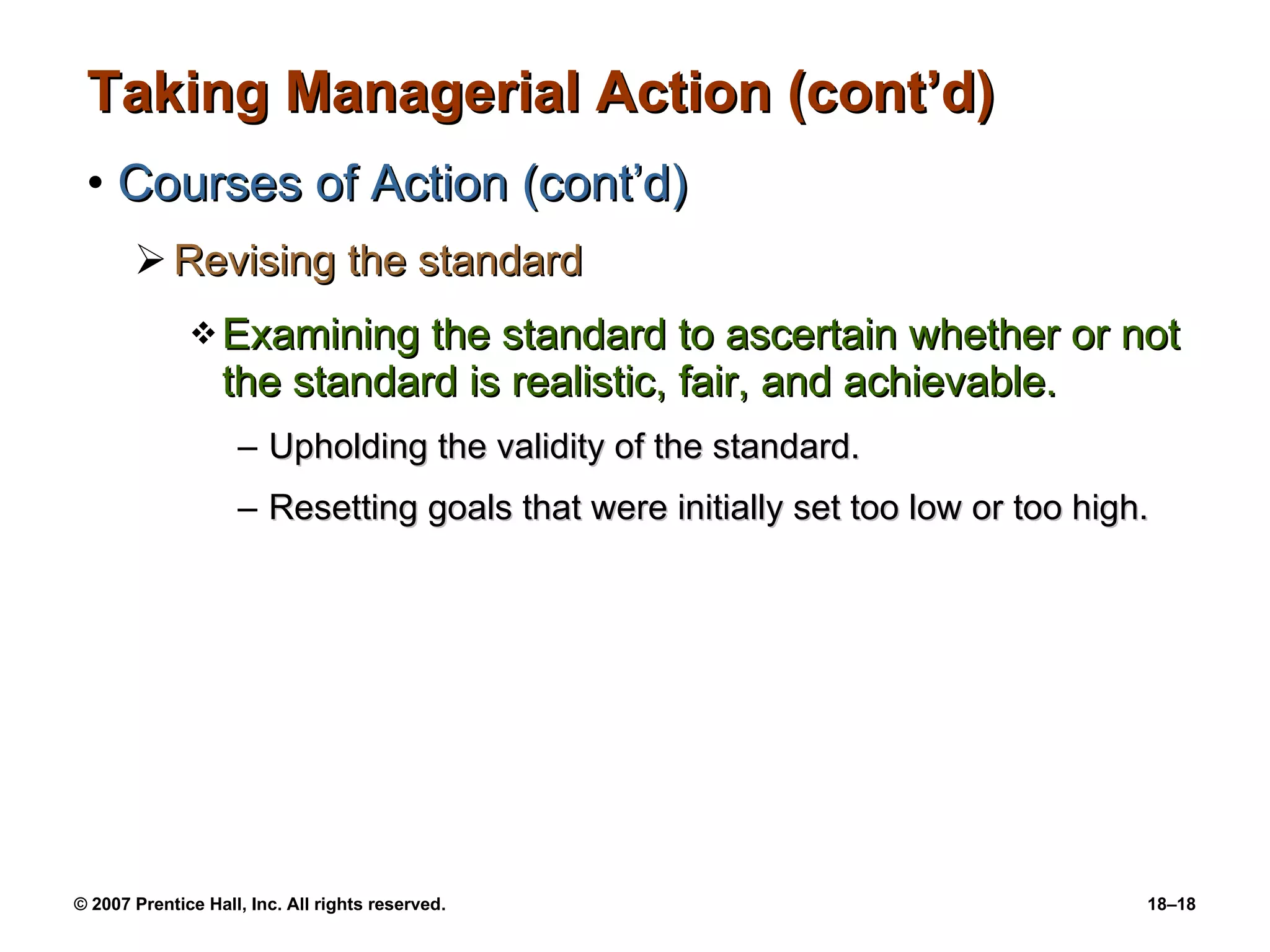 Taking Managerial Action (cont’d)

• Courses of Action (cont’d)

➢ Revising the standard

❖ Examining the standard to ascertain whether or not the standard is realistic, fair, and achievable.

– Upholding the validity of the standard.

– Resetting goals that were initially set too low or too high.

© 2007 Prentice Hall, Inc. All rights reserved.

18–18